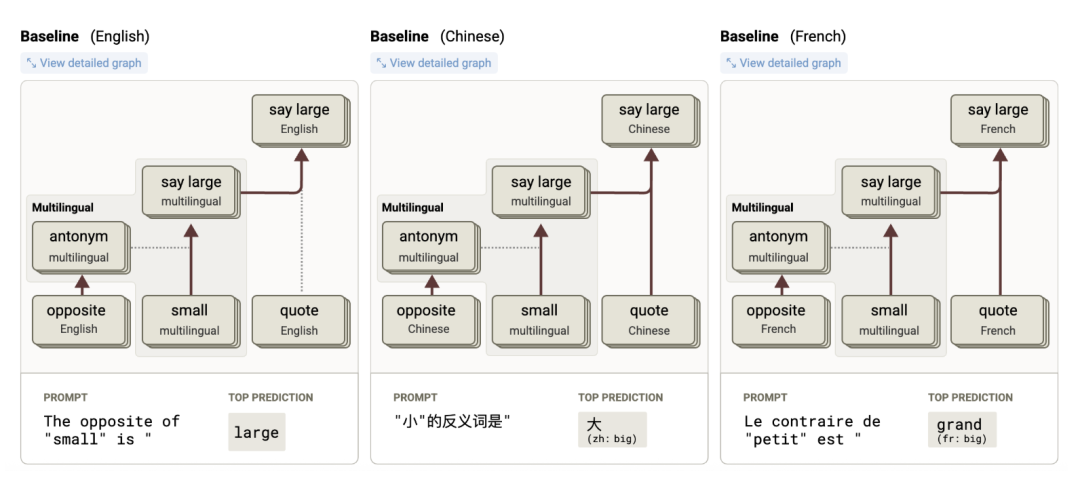 **Baseline** (English)

View detailed graph

say large
English

say large
multilingual

Multilingual

antonym
multilingual

opposite
English

small
multilingual

quote
English

PROMPT

The opposite of "small" is "

TOP PREDICTION

large

**Baseline** (Chinese)

View detailed graph

say large
Chinese

say large
multilingual

Multilingual

antonym
multilingual

opposite
Chinese

small
multilingual

quote
Chinese

PROMPT

"小"的反义词是"

TOP PREDICTION

大
(zh: big)

**Baseline** (French)

View detailed graph

say large
French

say large
multilingual

Multilingual

antonym
multilingual

opposite
French

small
multilingual

quote
French

PROMPT

Le contraire de "petit" est "

TOP PREDICTION

grand
(fr: big)